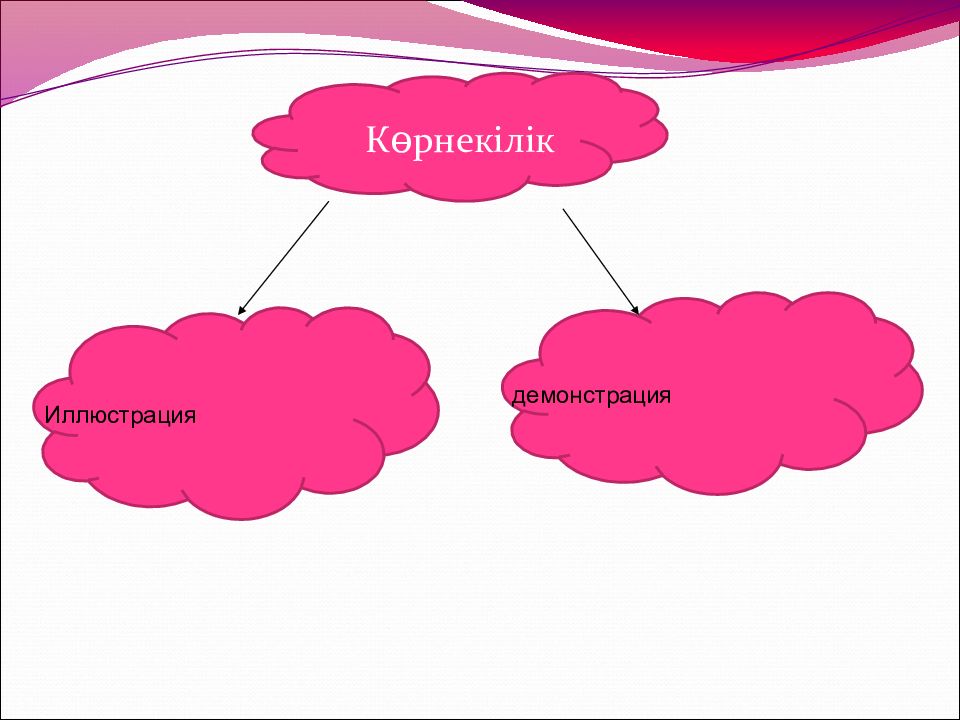 Көрнекілік

Иллюстрация

демонстрация